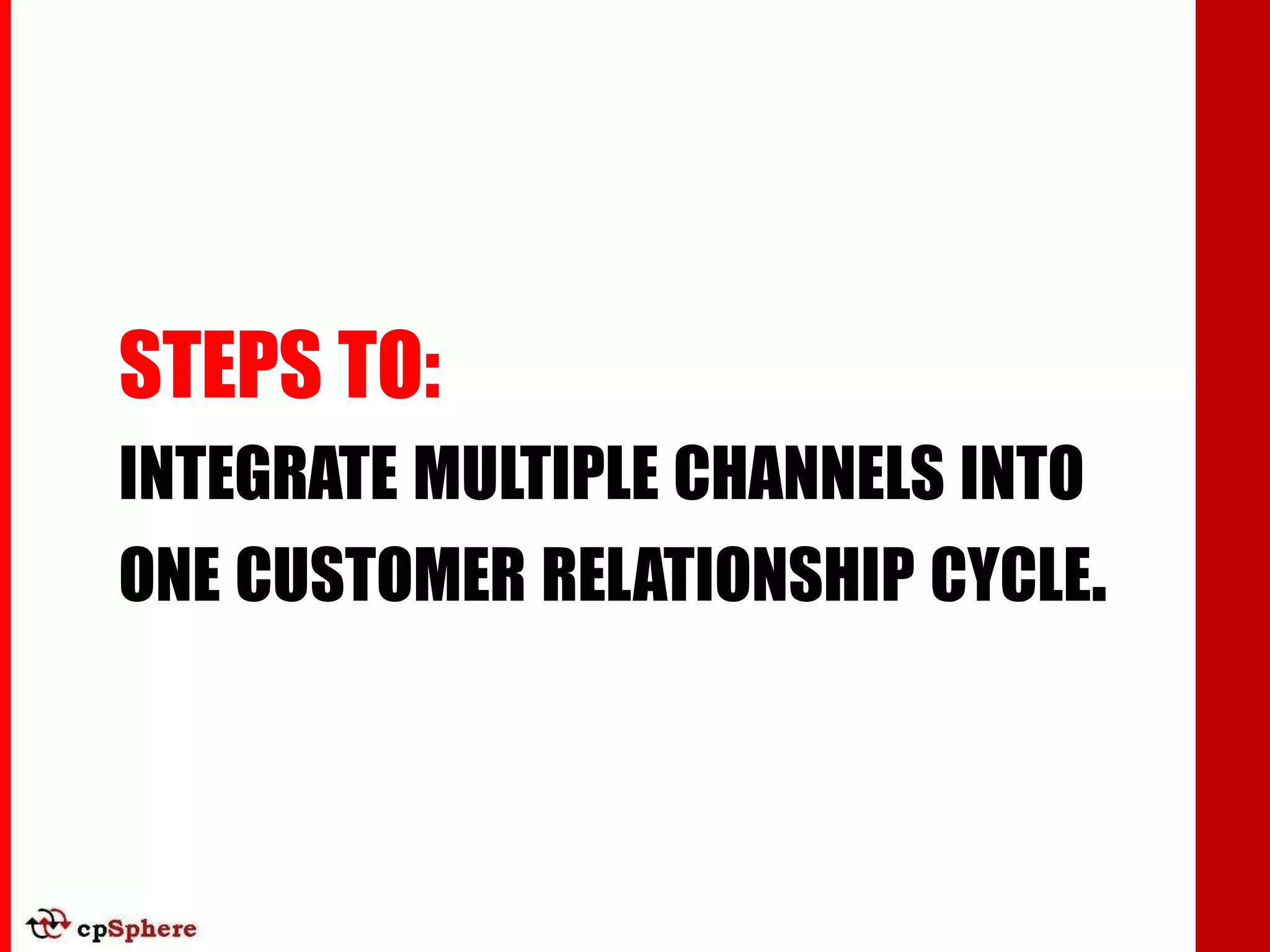 STEPS TO:

INTEGRATE MULTIPLE CHANNELS INTO ONE CUSTOMER RELATIONSHIP CYCLE.

cpSphere